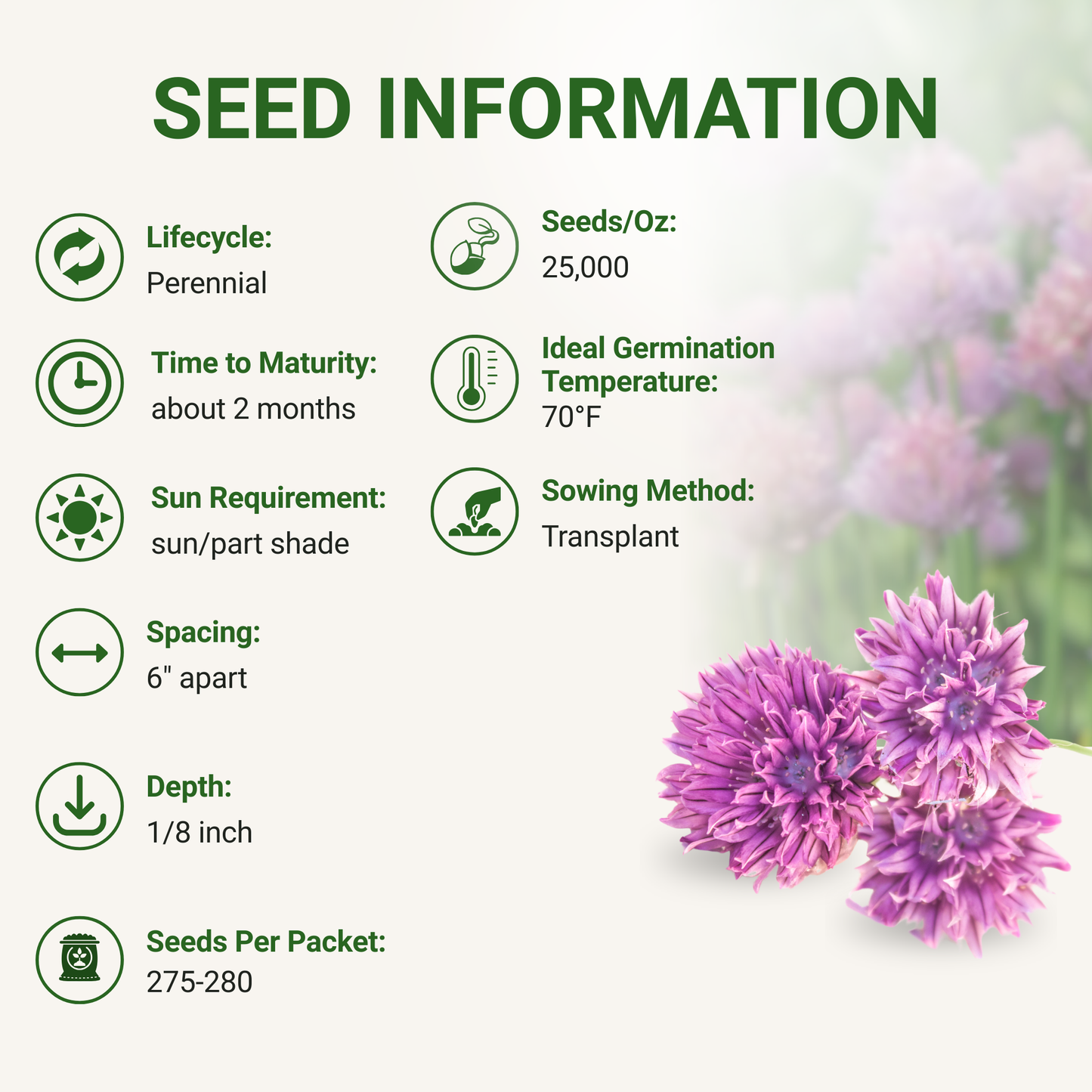 SEED INFORMATION

Lifecycle:
Perennial

Time to Maturity:
about 2 months

Sun Requirement:
sun/part shade

Spacing:
6" apart

Depth:
1/8 inch

Seeds Per Packet:
275-280

Seeds/Oz:
25,000

Ideal Germination Temperature:
70°F

Sowing Method:
Transplant